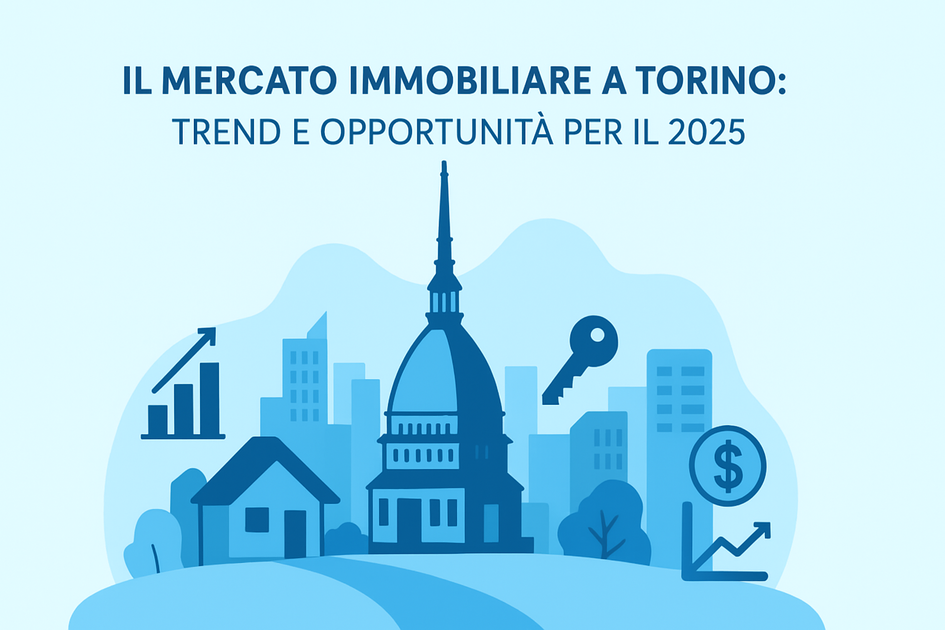 IL MERCATO IMMOBILIARE A TORINO:
TREND E OPPORTUNITÀ PER IL 2025

$